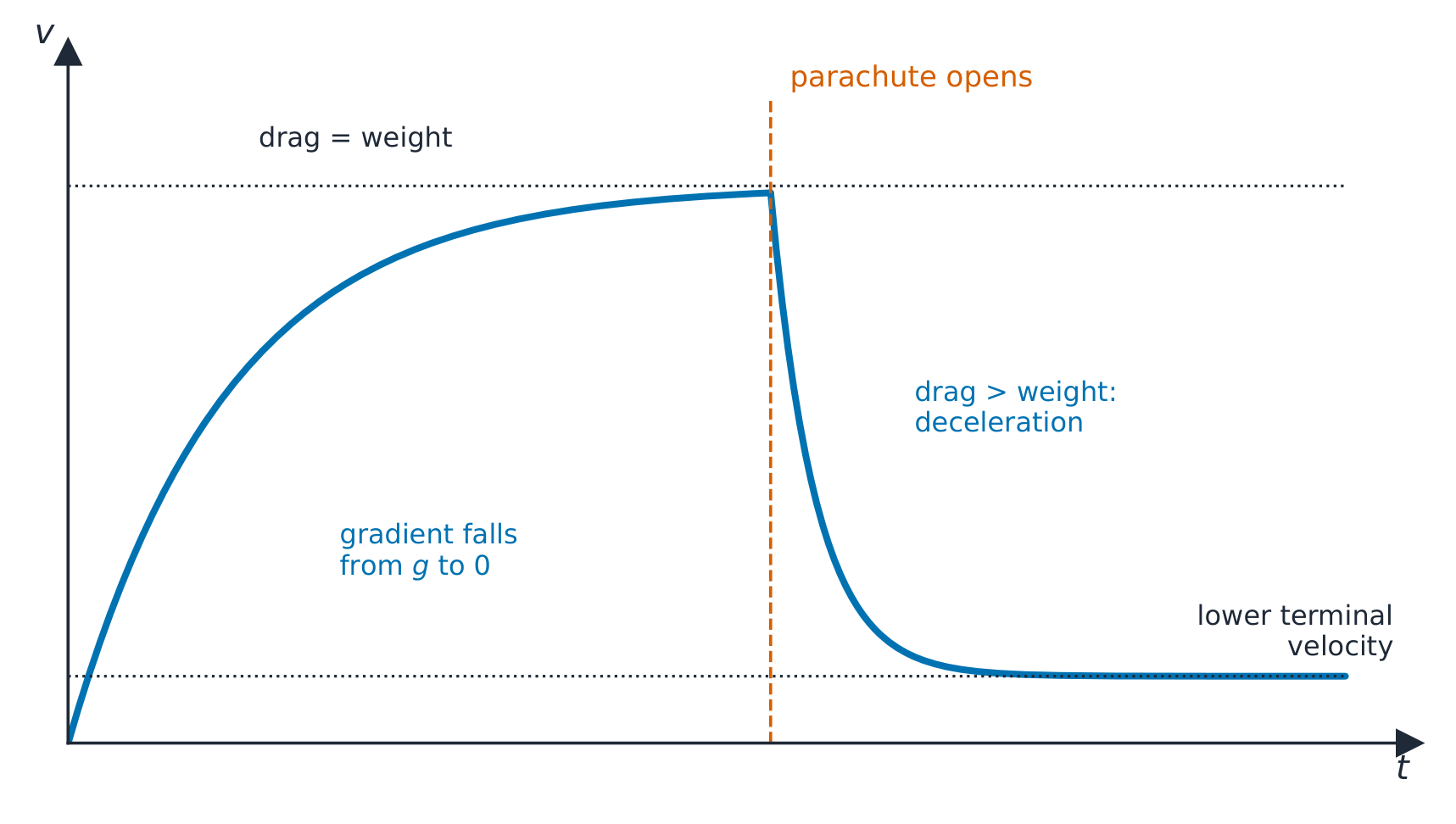 $v$

parachute opens

drag = weight

drag > weight:
deceleration

gradient falls
from $g$ to 0

lower terminal
velocity

$t$